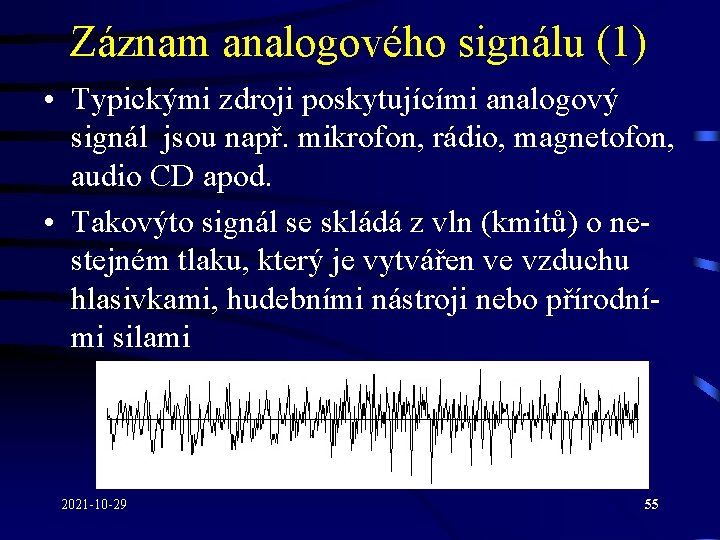 Záznam analogového signálu (1)

• Typickými zdroji poskytujícími analogový signál jsou např. mikrofon, rádio, magnetofon, audio CD apod.

• Takovýto signál se skládá z vln (kmitů) o nestejném tlaku, který je vytvářen ve vzduchu hlasivkami, hudebními nástroji nebo přírodními silami

2021-10-29

55